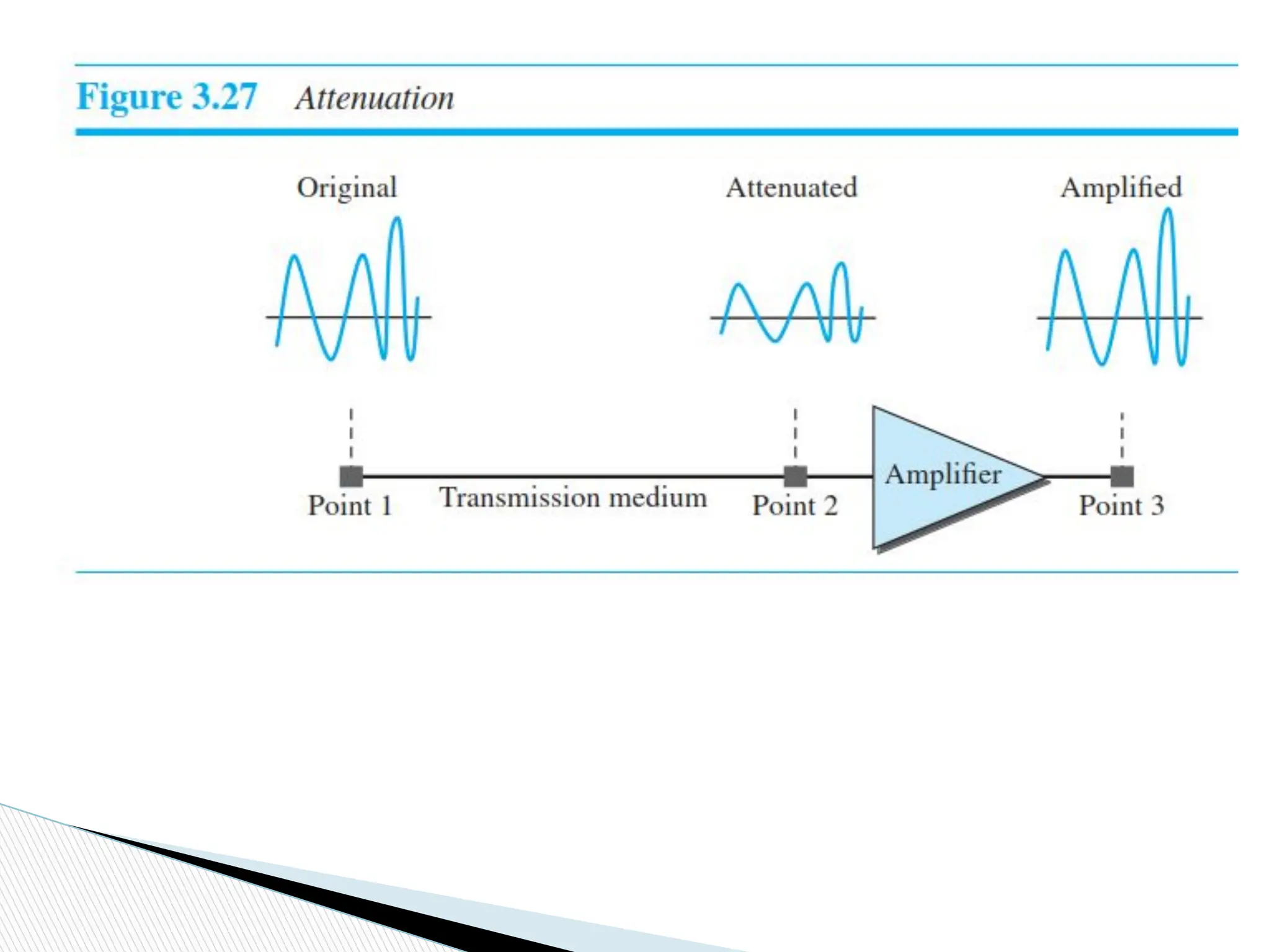 Figure 3.27 Attenuation

Original

Attenuated

Amplified

Point 1

Transmission medium

Point 2

Amplifier

Point 3